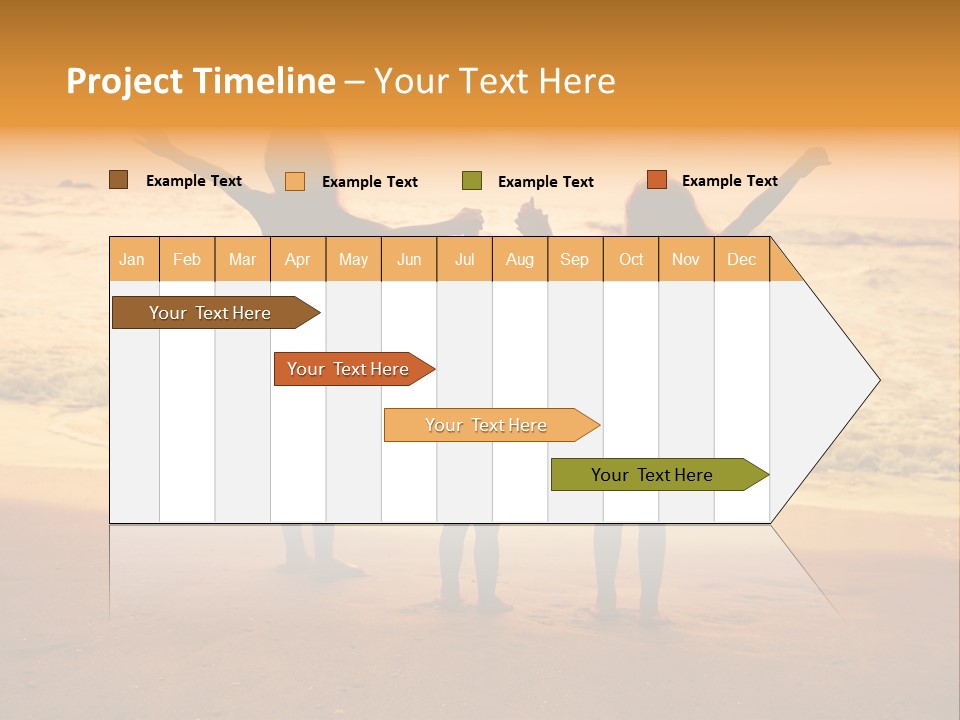 Project Timeline – Your Text Here

Example Text
Example Text
Example Text
Example Text

| Jan | Feb | Mar | Apr | May | Jun | Jul | Aug | Sep | Oct | Nov | Dec |
|---|---|---|---|---|---|---|---|---|---|---|---|

Your Text Here

Your Text Here

Your Text Here

Your Text Here